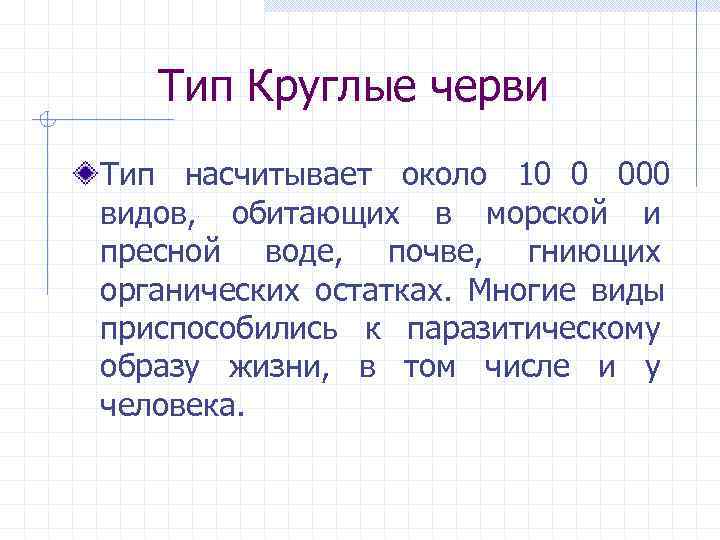 Тип Круглые черви

Тип насчитывает около 10 0 000 видов, обитающих в морской и пресной воде, почве, гниющих органических остатках. Многие виды приспособились к паразитическому образу жизни, в том числе и у человека.